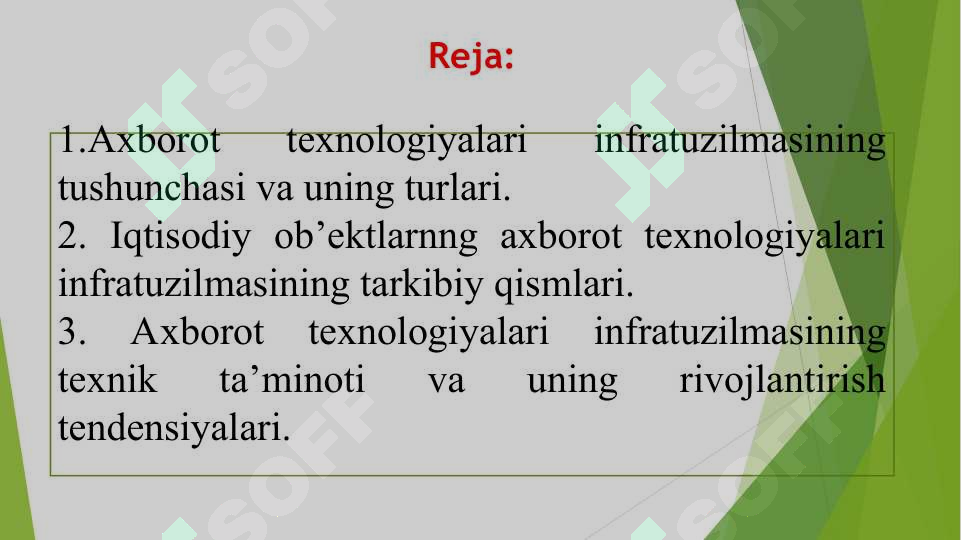 Reja:

1.Axborot texnologiyalari infratuzilmasining tushunchasi va uning turlari.
2. Iqtisodiy ob’ektlarnng axborot texnologiyalari infratuzilmasining tarkibiy qismlari.
3. Axborot texnologiyalari infratuzilmasining texnik ta’minoti va uning rivojlantirish tendensiyalari.

SOFF SOFF SOFF SOFF